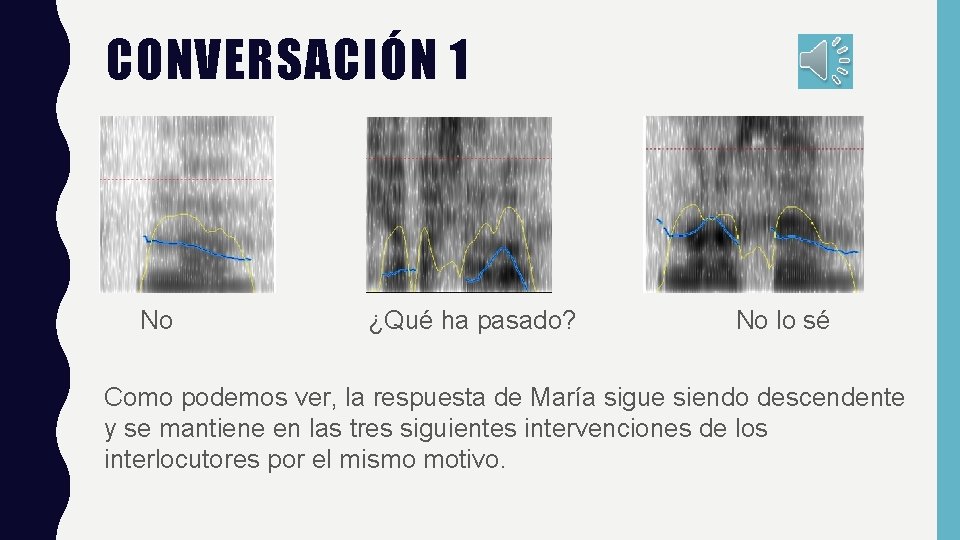 CONVERSACIÓN 1

No

¿Qué ha pasado?

No lo sé

Como podemos ver, la respuesta de María sigue siendo descendente y se mantiene en las tres siguientes intervenciones de los interlocutores por el mismo motivo.